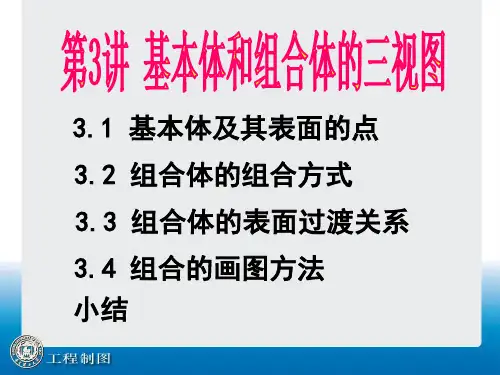 第3讲 基本体和组合体的三视图

3.1 基本体及其表面的点

3.2 组合体的组合方式

3.3 组合体的表面过渡关系

3.4 组合的画图方法

小结

工程制图